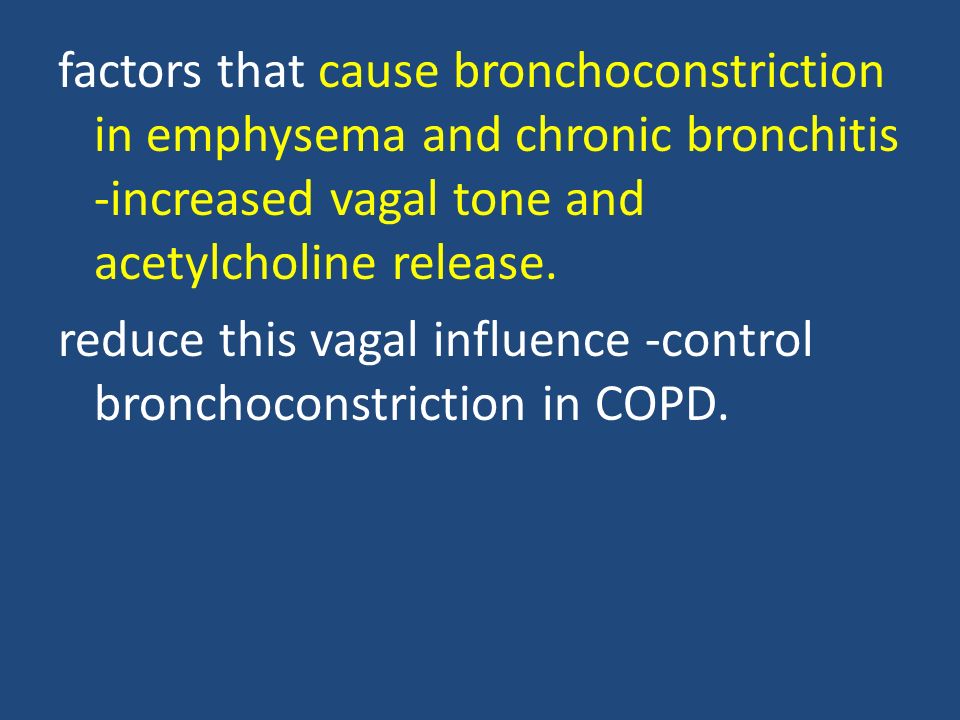 factors that cause bronchoconstriction in emphysema and chronic bronchitis -increased vagal tone and acetylcholine release.

reduce this vagal influence -control bronchoconstriction in COPD.